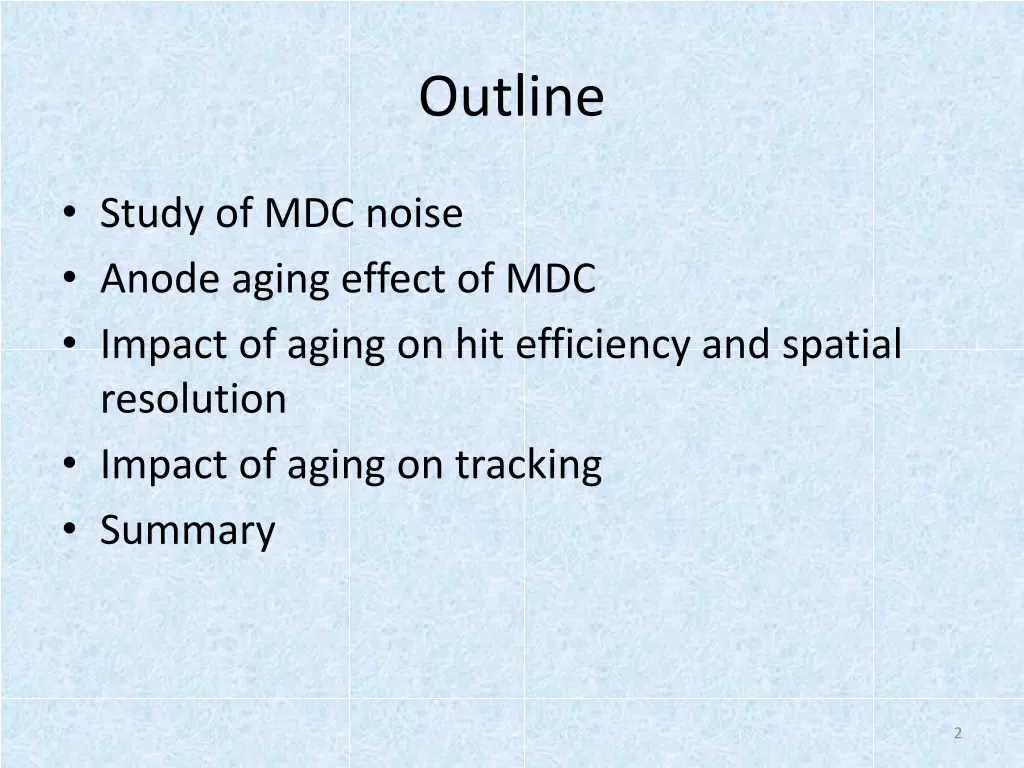 Outline

• Study of MDC noise
• Anode aging effect of MDC
• Impact of aging on hit efficiency and spatial resolution
• Impact of aging on tracking
• Summary

2